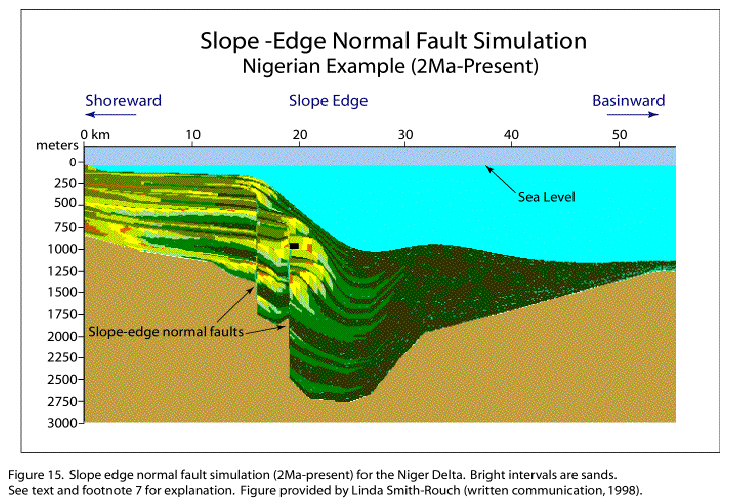 Slope -Edge Normal Fault Simulation
Nigerian Example (2Ma-Present)

Shoreward

Slope Edge

Basinward

0 km
10
20
30
40
50

meters
0
250
500
750
1000
1250
1500
1750
2000
2250
2500
2750
3000

Sea Level

Slope-edge normal faults

Figure 15. Slope edge normal fault simulation (2Ma-present) for the Niger Delta. Bright intervals are sands. See text and footnote 7 for explanation. Figure provided by Linda Smith-Rouch (written communication, 1998).